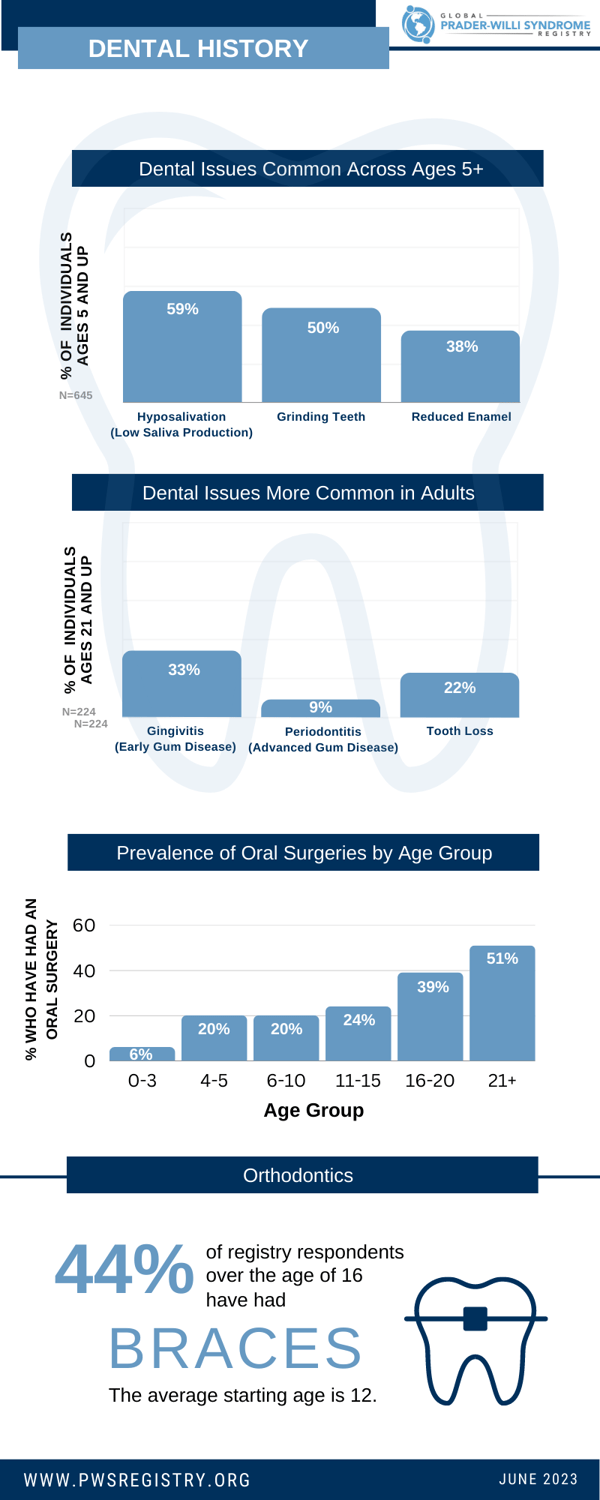 DENTAL HISTORY

GLOBAL PRADER-WILLI SYNDROME REGISTRY

Dental Issues Common Across Ages 5+

% OF INDIVIDUALS AGES 5 AND UP

N=645

59%
50%
38%

Hyposalivation (Low Saliva Production)
Grinding Teeth
Reduced Enamel

Dental Issues More Common in Adults

% OF INDIVIDUALS AGES 21 AND UP

N=224
N=224

33%
9%
22%

Gingivitis (Early Gum Disease)
Periodontitis (Advanced Gum Disease)
Tooth Loss

Prevalence of Oral Surgeries by Age Group

% WHO HAVE HAD AN ORAL SURGERY

60
40
20
0

6%
20%
20%
24%
39%
51%

0-3
4-5
6-10
11-15
16-20
21+

Age Group

Orthodontics

44% of registry respondents over the age of 16 have had

BRACES

The average starting age is 12.

WWW.PWSREGISTRY.ORG

JUNE 2023